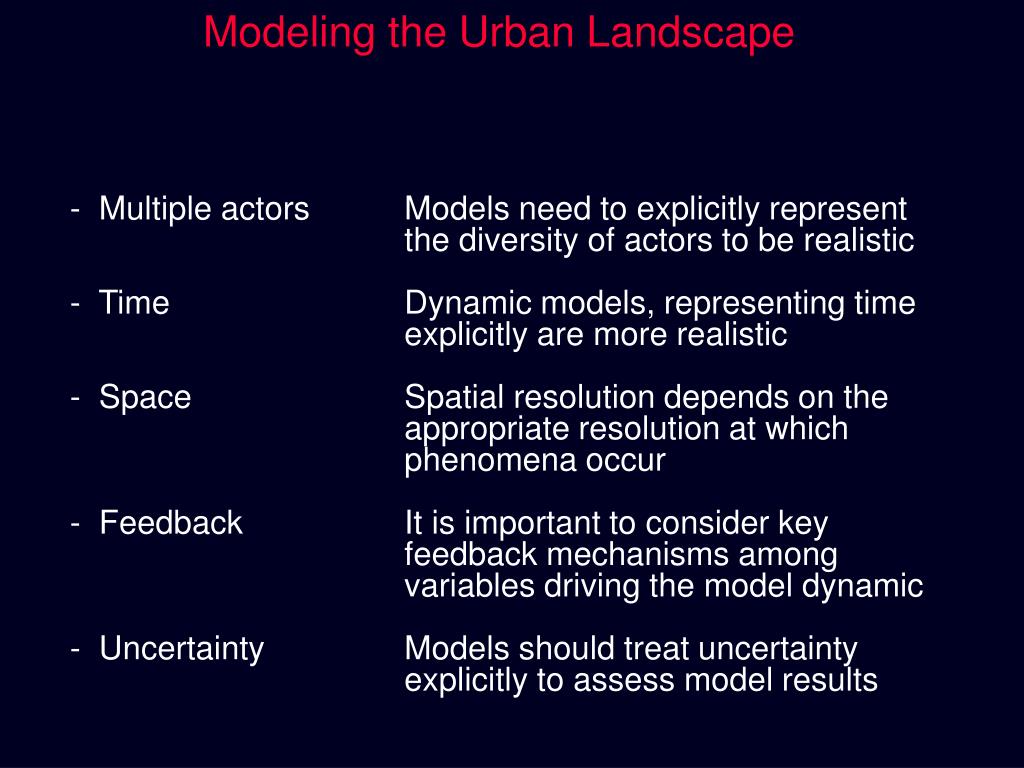 Modeling the Urban Landscape

- Multiple actors Models need to explicitly represent the diversity of actors to be realistic

- Time Dynamic models, representing time explicitly are more realistic

- Space Spatial resolution depends on the appropriate resolution at which phenomena occur

- Feedback It is important to consider key feedback mechanisms among variables driving the model dynamic

- Uncertainty Models should treat uncertainty explicitly to assess model results